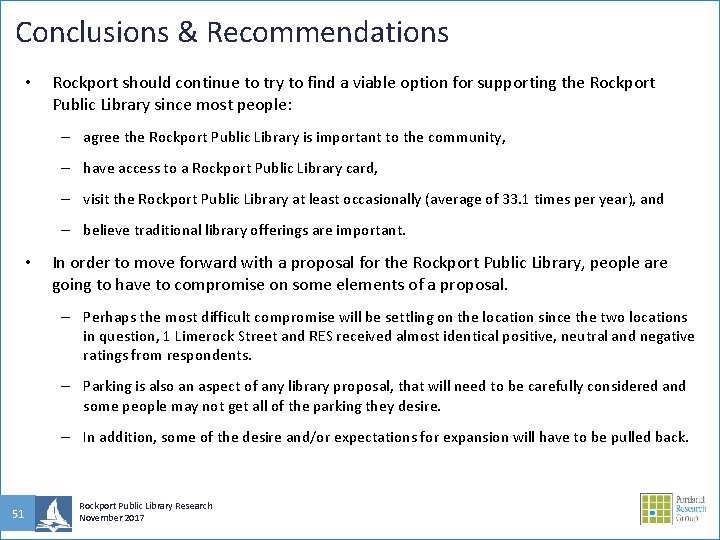 Conclusions & Recommendations

• Rockport should continue to try to find a viable option for supporting the Rockport Public Library since most people:

– agree the Rockport Public Library is important to the community,

– have access to a Rockport Public Library card,

– visit the Rockport Public Library at least occasionally (average of 33.1 times per year), and

– believe traditional library offerings are important.

• In order to move forward with a proposal for the Rockport Public Library, people are going to have to compromise on some elements of a proposal.

– Perhaps the most difficult compromise will be settling on the location since the two locations in question, 1 Limerock Street and RES received almost identical positive, neutral and negative ratings from respondents.

– Parking is also an aspect of any library proposal, that will need to be carefully considered and some people may not get all of the parking they desire.

– In addition, some of the desire and/or expectations for expansion will have to be pulled back.

51

Rockport Public Library Research
November 2017

Portland Research Group